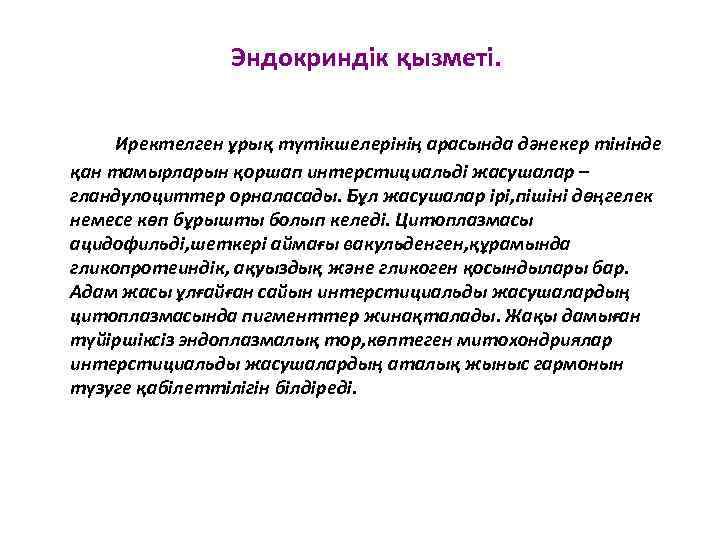 Эндокриндік қызметі.

Иректелген ұрық түтікшелерінің арасында дәнекер тінінде қан тамырларын қоршап интерстициальді жасушалар – гландулоциттер орналасады. Бұл жасушалар ірі,пішіні дөңгелек немесе көп бұрышты болып келеді. Цитоплазмасы ацидофильді,шеткері аймағы вакульденген,құрамында гликопротеиндік, ақуыздық және гликоген қосындылары бар. Адам жасы ұлғайған сайын интерстициальды жасушалардың цитоплазмасында пигменттер жинақталады. Жақы дамыған түйіршіксіз эндоплазмалық тор,көптеген митохондриялар интерстициальды жасушалардың аталық жыныс гармонын түзуге қабілеттілігін білдіреді.